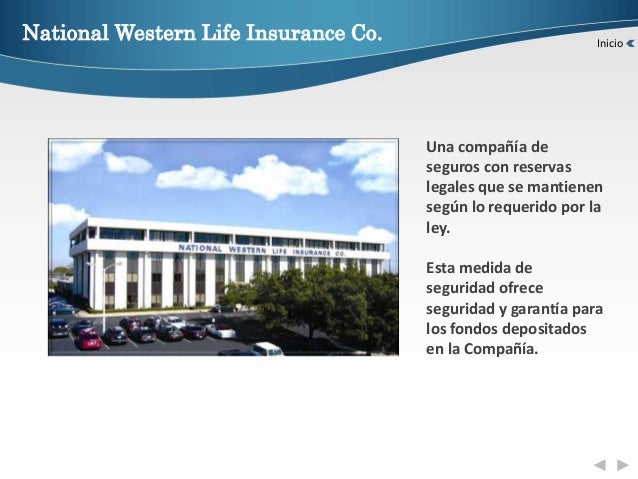 National Western Life Insurance Co.

Inicio

NATIONAL WESTERN LIFE INSURANCE CO.

Una compañía de seguros con reservas legales que se mantienen según lo requerido por la ley.

Esta medida de seguridad ofrece seguridad y garantía para los fondos depositados en la Compañía.